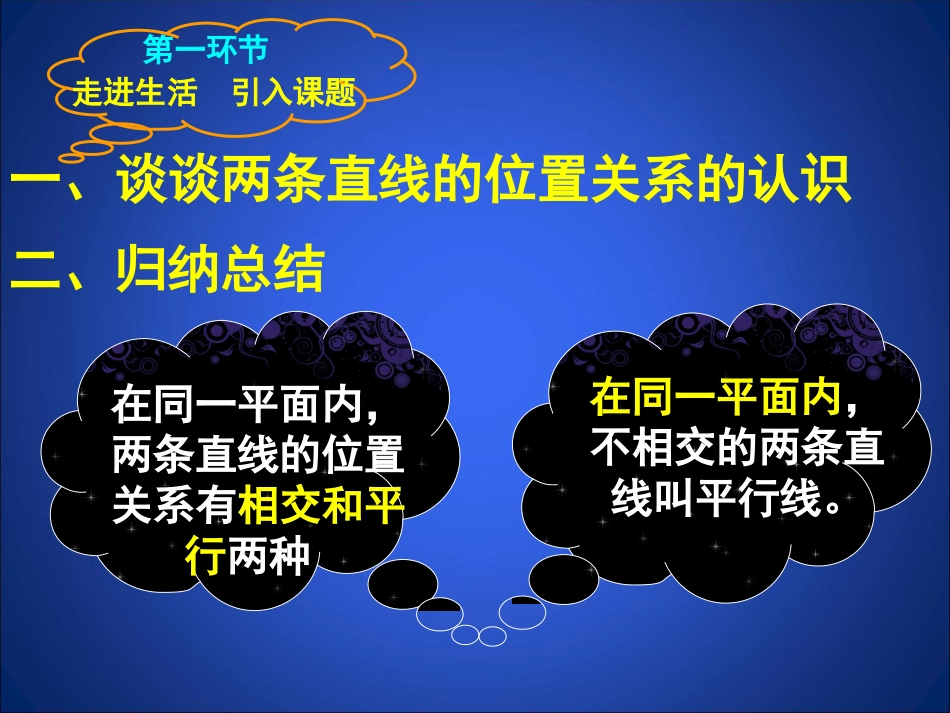 第一环节
走进生活　引入课题

一、谈谈两条直线的位置关系的认识

二、归纳总结

在同一平面内，两条直线的位置关系有相交和平行两种

在同一平面内，不相交的两条直线叫平行线。